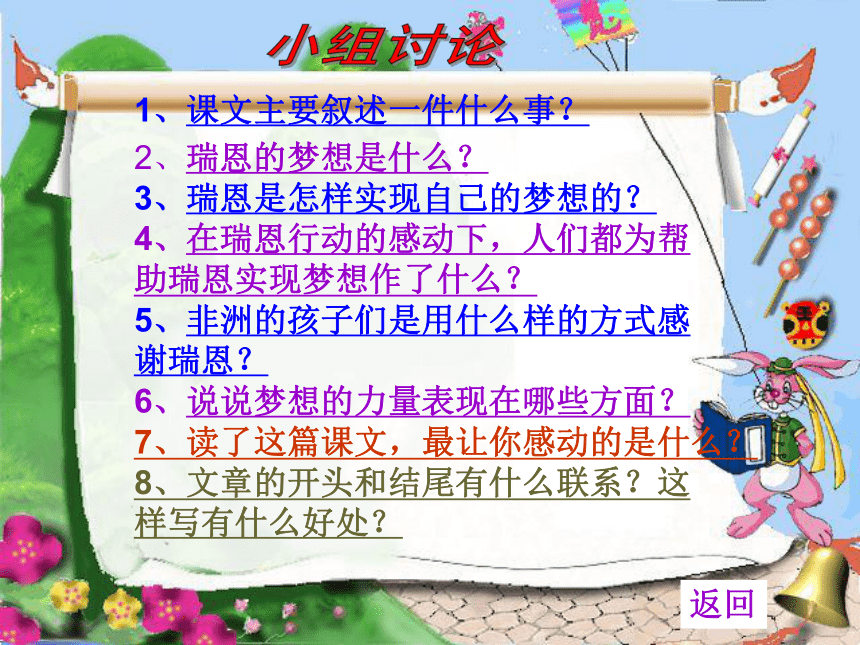 小组讨论

1、课文主要叙述一件什么事？

2、瑞恩的梦想是什么？

3、瑞恩是怎样实现自己的梦想的？

4、在瑞恩行动的感动下，人们都为帮助瑞恩实现梦想作了什么？

5、非洲的孩子们是用什么样的方式感谢瑞恩？

6、说说梦想的力量表现在哪些方面？

7、读了这篇课文，最让你感动的是什么？

8、文章的开头和结尾有什么联系？这样写有什么好处？

返回